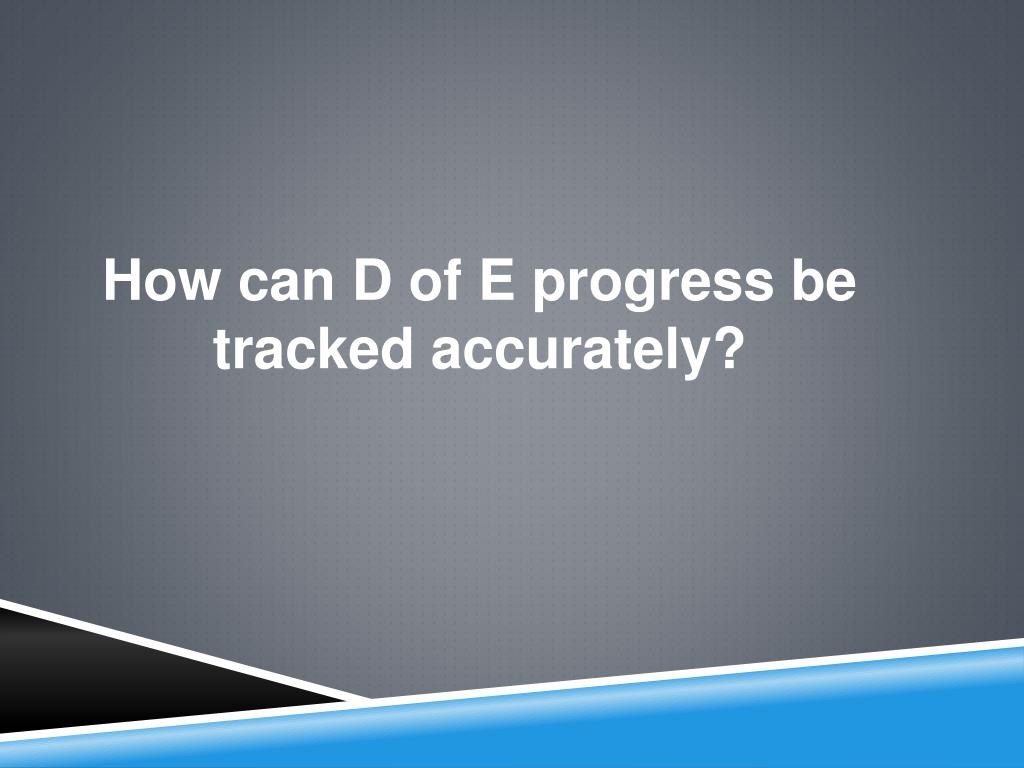 How can D of E progress be tracked accurately?